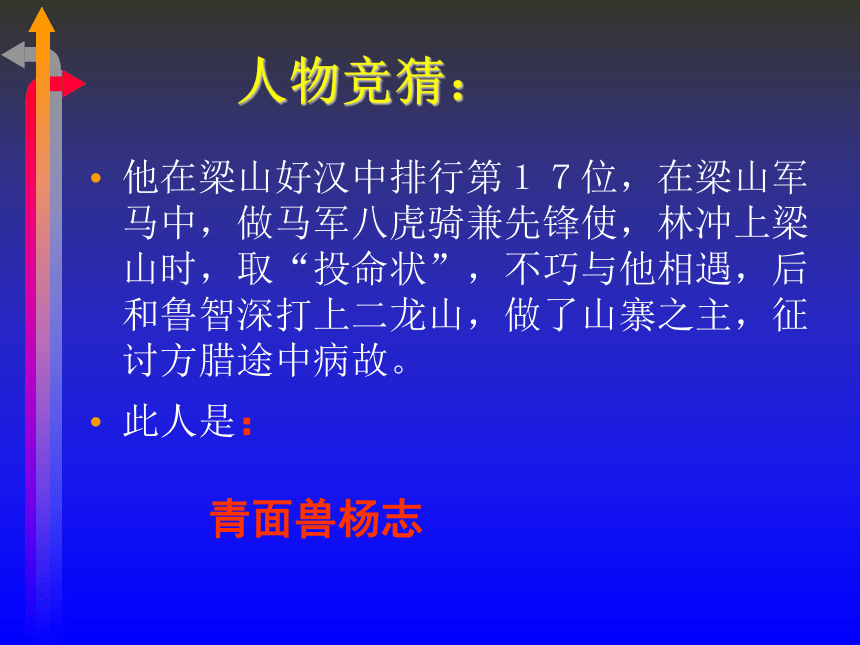 人物竞猜：

• 他在梁山好汉中排行第１７位，在梁山军马中，做马军八虎骑兼先锋使，林冲上梁山时，取“投命状”，不巧与他相遇，后和鲁智深打上二龙山，做了山寨之主，征讨方腊途中病故。

• 此人是：

青面兽杨志